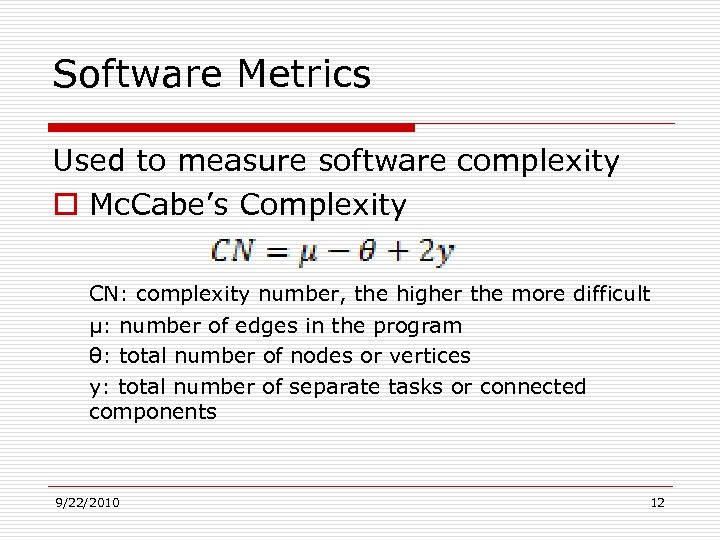 Software Metrics

Used to measure software complexity

McCabe's Complexity

$CN = \mu - \theta + 2y$

CN: complexity number, the higher the more difficult

μ: number of edges in the program

θ: total number of nodes or vertices

y: total number of separate tasks or connected components

9/22/2010

12